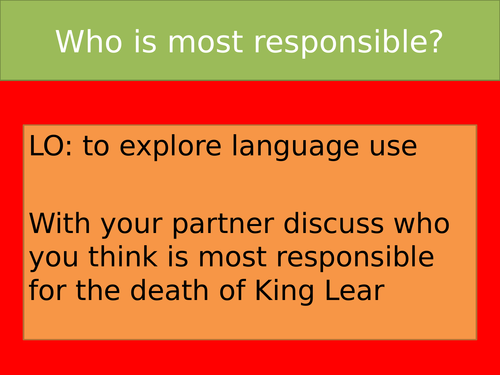 Who is most responsible?

LO: to explore language use

With your partner discuss who you think is most responsible for the death of King Lear